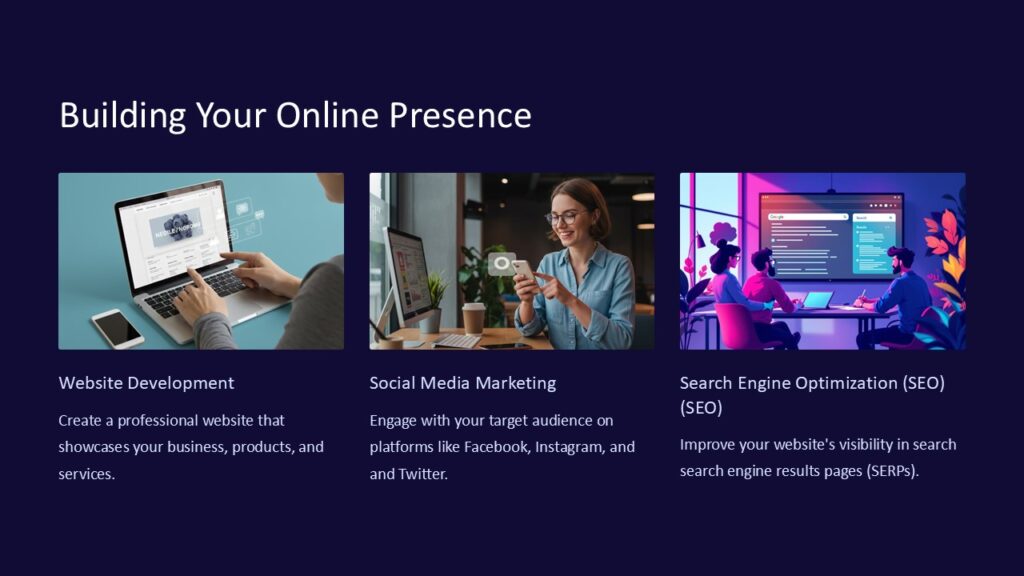 Building Your Online Presence

Website Development

Create a professional website that showcases your business, products, and services.

Social Media Marketing

Engage with your target audience on platforms like Facebook, Instagram, and and Twitter.

Search Engine Optimization (SEO) (SEO)

Improve your website's visibility in search search engine results pages (SERPs).